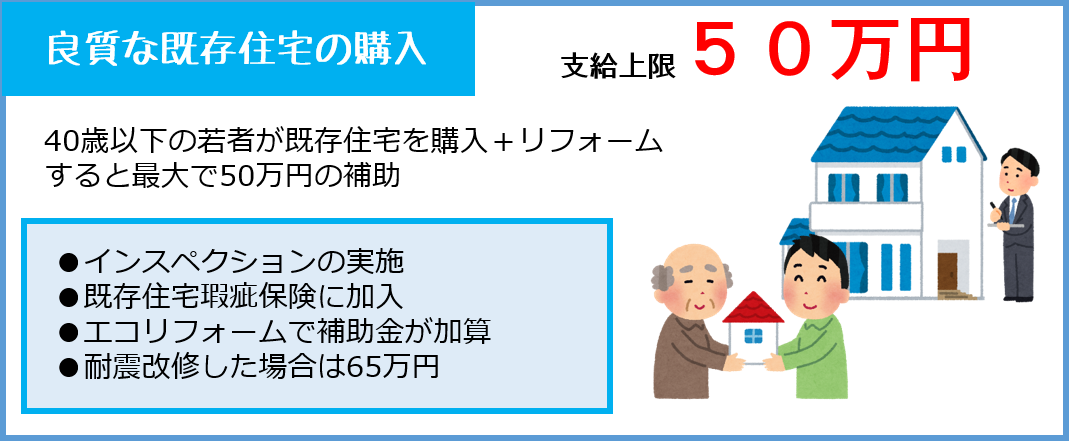 良質な既存住宅の購入

支給上限 ５０万円

40歳以下の若者が既存住宅を購入＋リフォームすると最大で50万円の補助

●インスペクションの実施
●既存住宅瑕疵保険に加入
●エコリフォームで補助金が加算
●耐震改修した場合は65万円